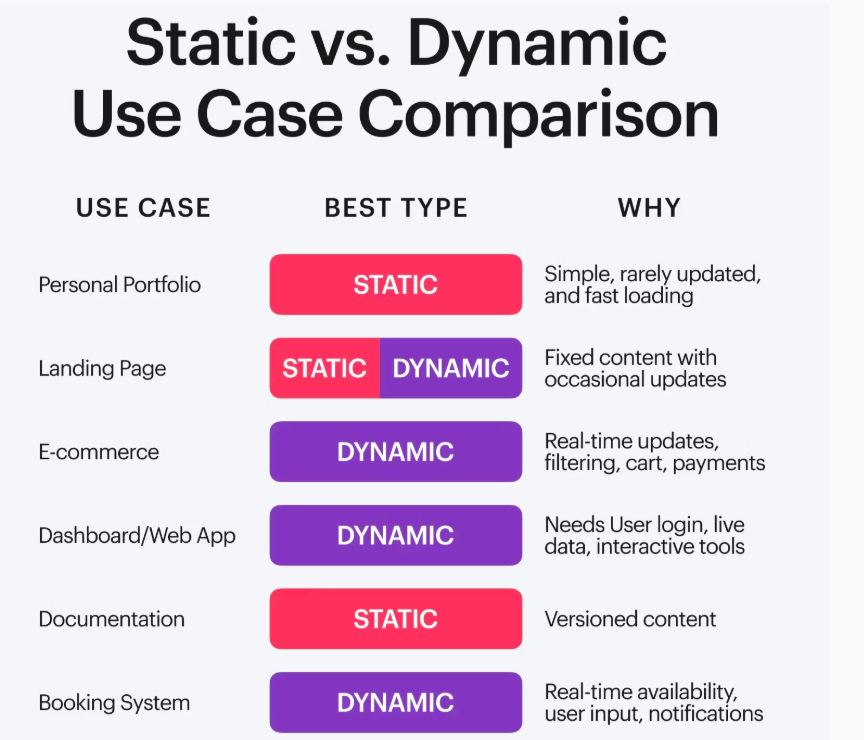 Static vs. Dynamic Use Case Comparison

| USE CASE | BEST TYPE | WHY |
|---|---|---|
| Personal Portfolio | STATIC | Simple, rarely updated, and fast loading |
| Landing Page | STATIC DYNAMIC | Fixed content with occasional updates |
| E-commerce | DYNAMIC | Real-time updates, filtering, cart, payments |
| Dashboard/Web App | DYNAMIC | Needs User login, live data, interactive tools |
| Documentation | STATIC | Versioned content |
| Booking System | DYNAMIC | Real-time availability, user input, notifications |